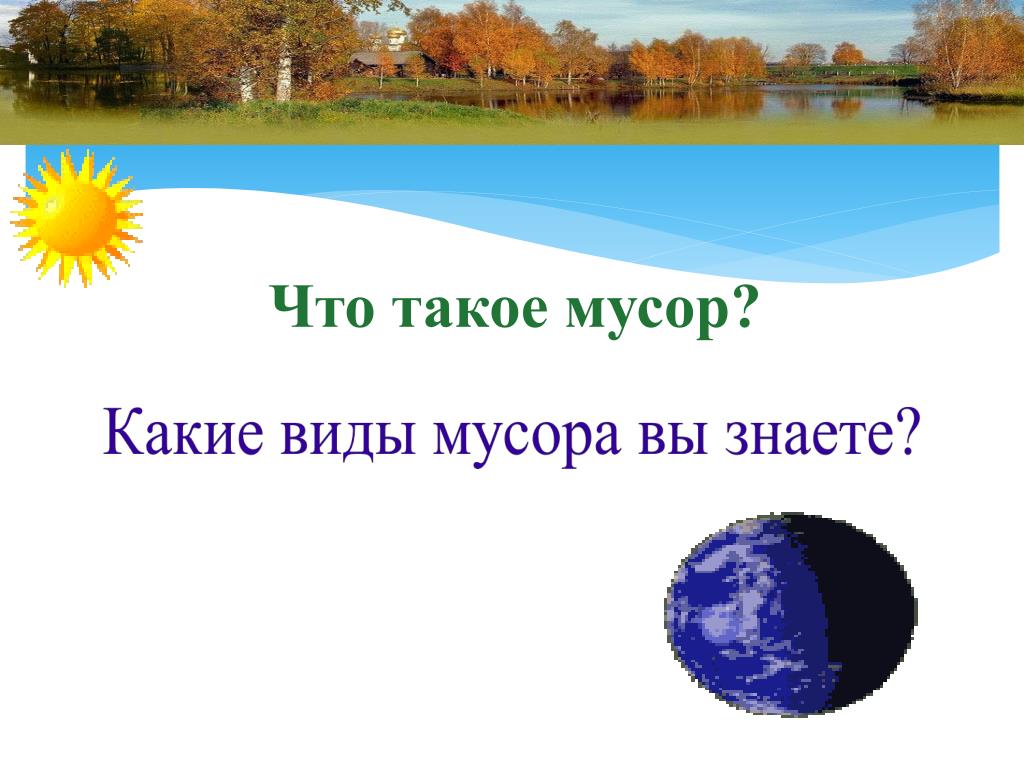 Что такое мусор?

Какие виды мусора вы знаете?